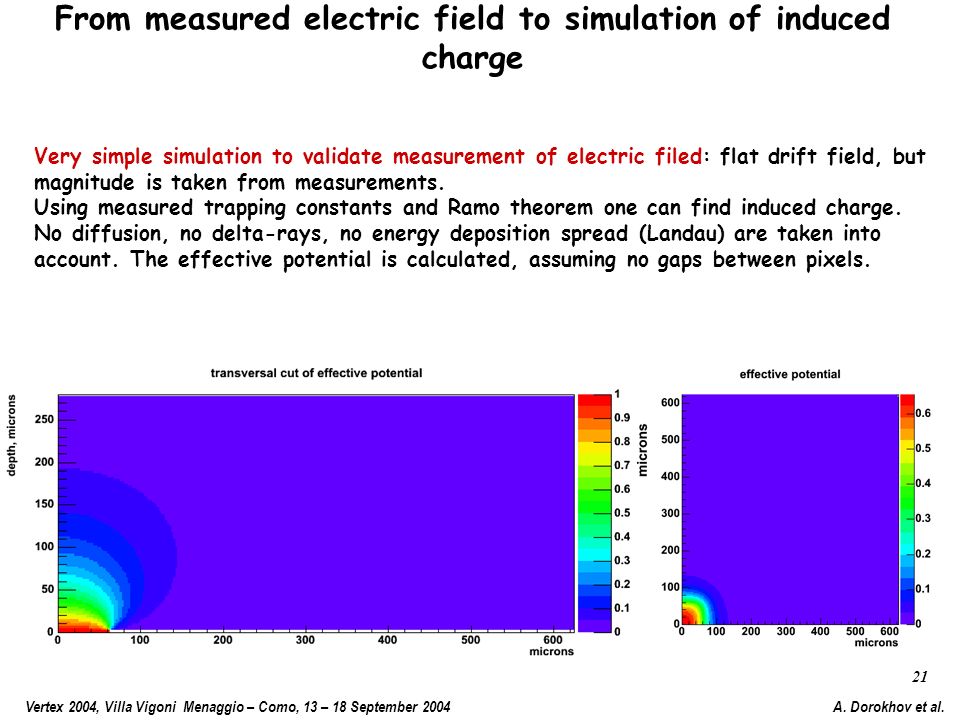 From measured electric field to simulation of induced charge

Very simple simulation to validate measurement of electric filed: flat drift field, but magnitude is taken from measurements.
Using measured trapping constants and Ramo theorem one can find induced charge.
No diffusion, no delta-rays, no energy deposition spread (Landau) are taken into account. The effective potential is calculated, assuming no gaps between pixels.

transversal cut of effective potential

depth, microns

250
200
150
100
50
0
0 100 200 300 400 500 600
microns

1
0.9
0.8
0.7
0.6
0.5
0.4
0.3
0.2
0.1
0

effective potential

microns

600
500
400
300
200
100
0
0 100 200 300 400 500 600
microns

0.6
0.5
0.4
0.3
0.2
0.1
0

21

Vertex 2004, Villa Vigoni Menaggio – Como, 13 – 18 September 2004

A. Dorokhov et al.